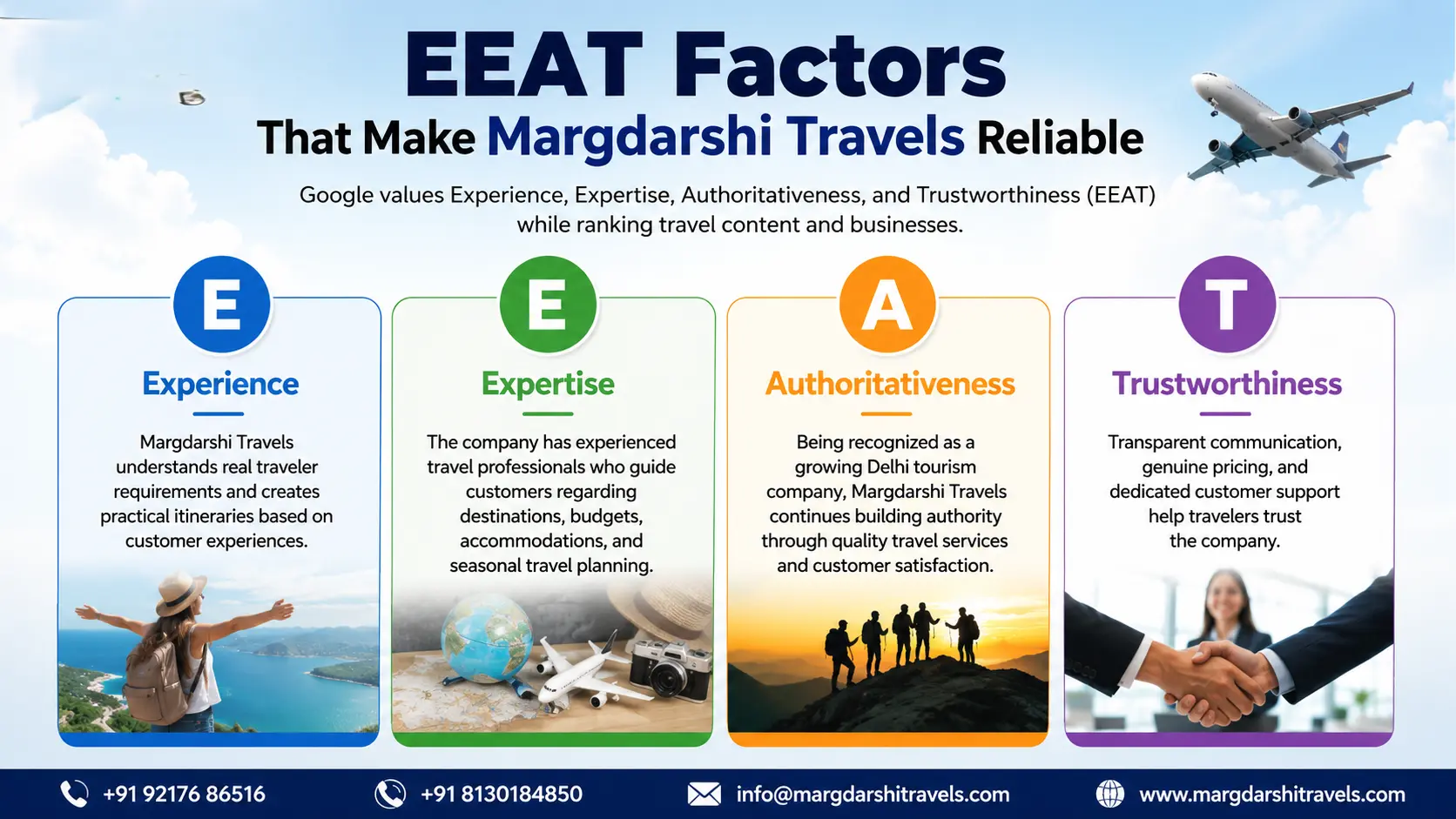 EEAT Factors

That Make Margdarshi Travels Reliable

Google values Experience, Expertise, Authoritativeness, and Trustworthiness (EEAT) while ranking travel content and businesses.

E

Experience

Margdarshi Travels understands real traveler requirements and creates practical itineraries based on customer experiences.

E

Expertise

The company has experienced travel professionals who guide customers regarding destinations, budgets, accommodations, and seasonal travel planning.

A

Authoritativeness

Being recognized as a growing Delhi tourism company, Margdarshi Travels continues building authority through quality travel services and customer satisfaction.

T

Trustworthiness

Transparent communication, genuine pricing, and dedicated customer support help travelers trust the company.

+91 92176 86516 +91 8130184850 info@margdarshitravels.com www.margdarshitravels.com